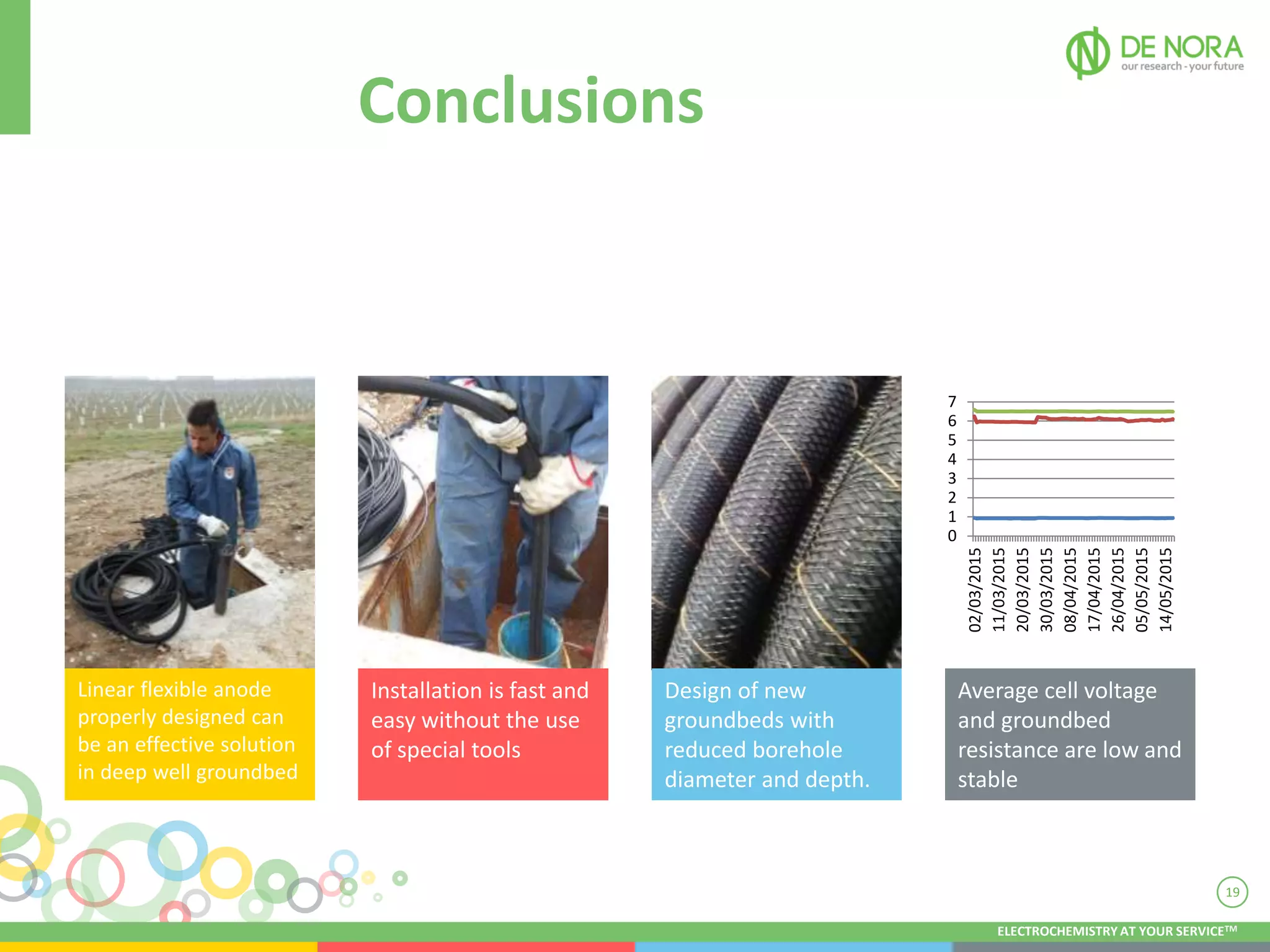 DE NORA
our research - your future

Conclusions

7
6
5
4
3
2
1
0
02/03/2015
11/03/2015
20/03/2015
30/03/2015
08/04/2015
17/04/2015
26/04/2015
05/05/2015
14/05/2015

Linear flexible anode properly designed can be an effective solution in deep well groundbed

Installation is fast and easy without the use of special tools

Design of new groundbeds with reduced borehole diameter and depth.

Average cell voltage and groundbed resistance are low and stable

19

ELECTROCHEMISTRY AT YOUR SERVICE™